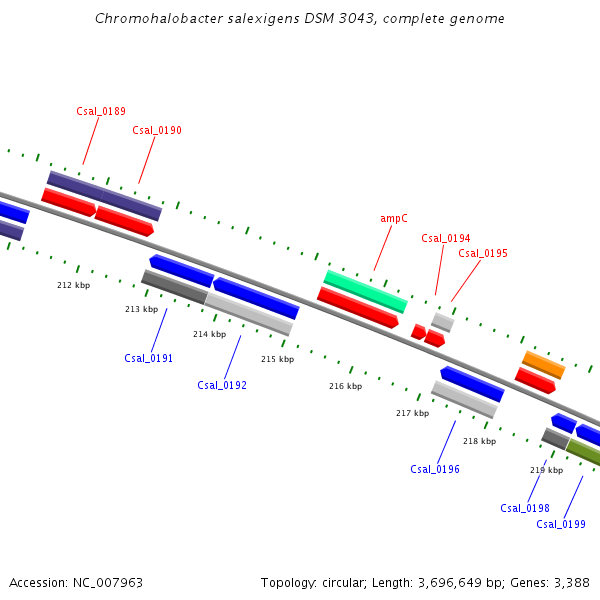 Chromohalobacter salexigens DSM 3043, complete genome

Csal_0189

Csal_0190

ampC

Csal_0194

Csal_0195

212 kbp

213 kbp

214 kbp

215 kbp

216 kbp

217 kbp

218 kbp

219 kbp

Csal_0191

Csal_0192

Csal_0196

Csal_0198

Csal_0199

Accession: NC_007963

Topology: circular; Length: 3,696,649 bp; Genes: 3,388